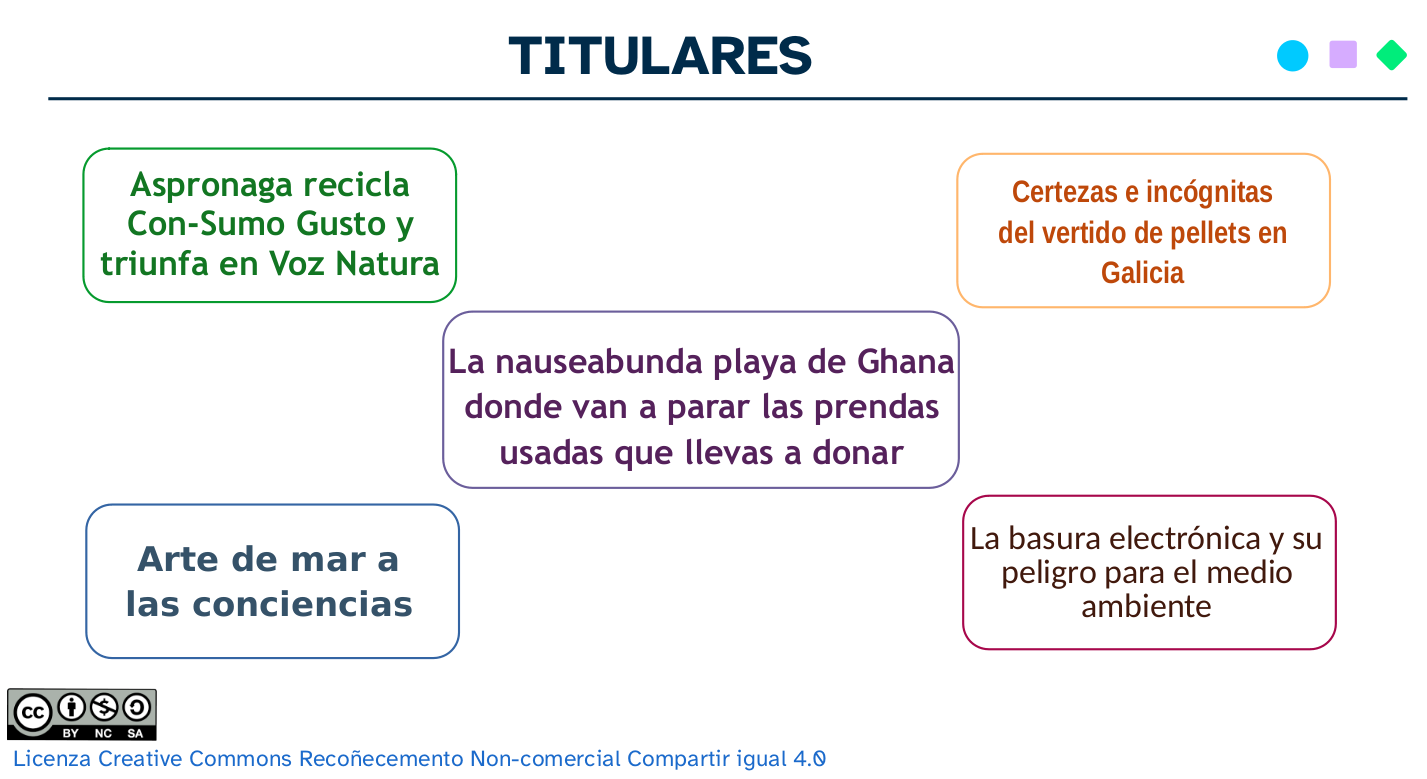 TITULARES

Aspronaga recicla Con-Sumo Gusto y triunfa en Voz Natura

Certezas e incógnitas del vertido de pellets en Galicia

La nauseabunda playa de Ghana donde van a parar las prendas usadas que llevas a donar

Arte de mar a las conciencias

La basura electrónica y su peligro para el medio ambiente

cc BY NC SA

Licenza Creative Commons Recoñecemento Non-comercial Compartir igual 4.0